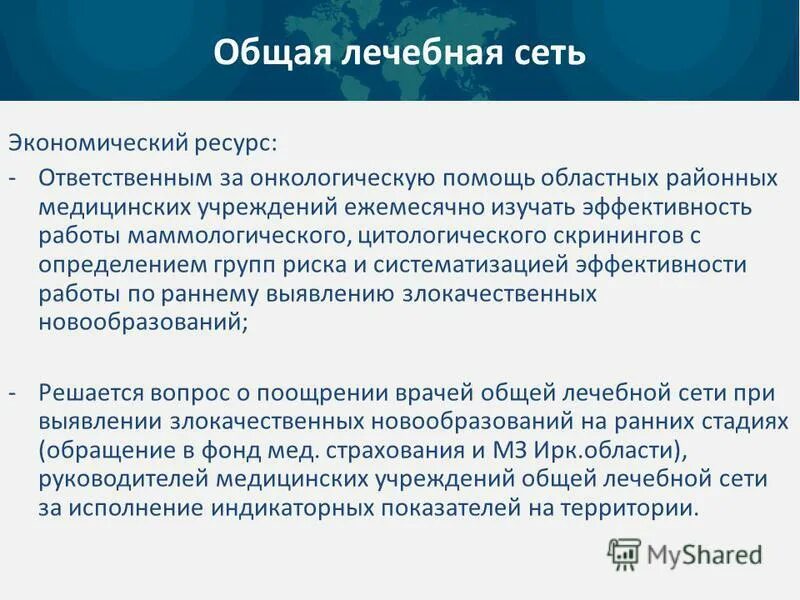 Общая лечебная сеть

Экономический ресурс:

- Ответственным за онкологическую помощь областных районных медицинских учреждений ежемесячно изучать эффективность работы маммологического, цитологического скринингов с определением групп риска и систематизацией эффективности работы по раннему выявлению злокачественных новообразований;

- Решается вопрос о поощрении врачей общей лечебной сети при выявлении злокачественных новообразований на ранних стадиях (обращение в фонд мед. страхования и МЗ Ирк.области), руководителей медицинских учреждений общей лечебной сети за исполнение индикаторных показателей на территории.

MyShared